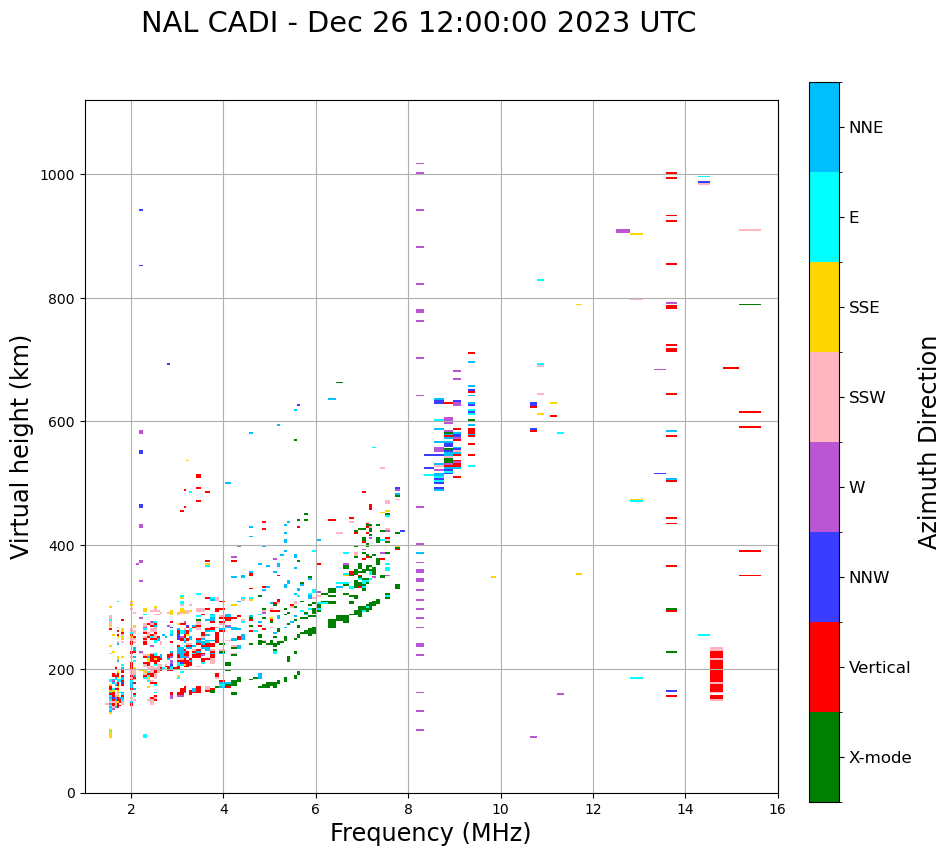 NAL CADI - Dec 26 12:00:00 2023 UTC

Virtual height (km)

1000
800
600
400
200
0

2
4
6
8
10
12
14
16

Frequency (MHz)

NNE
E
SSE
SSW
W
NNW
Vertical
X-mode

Azimuth Direction